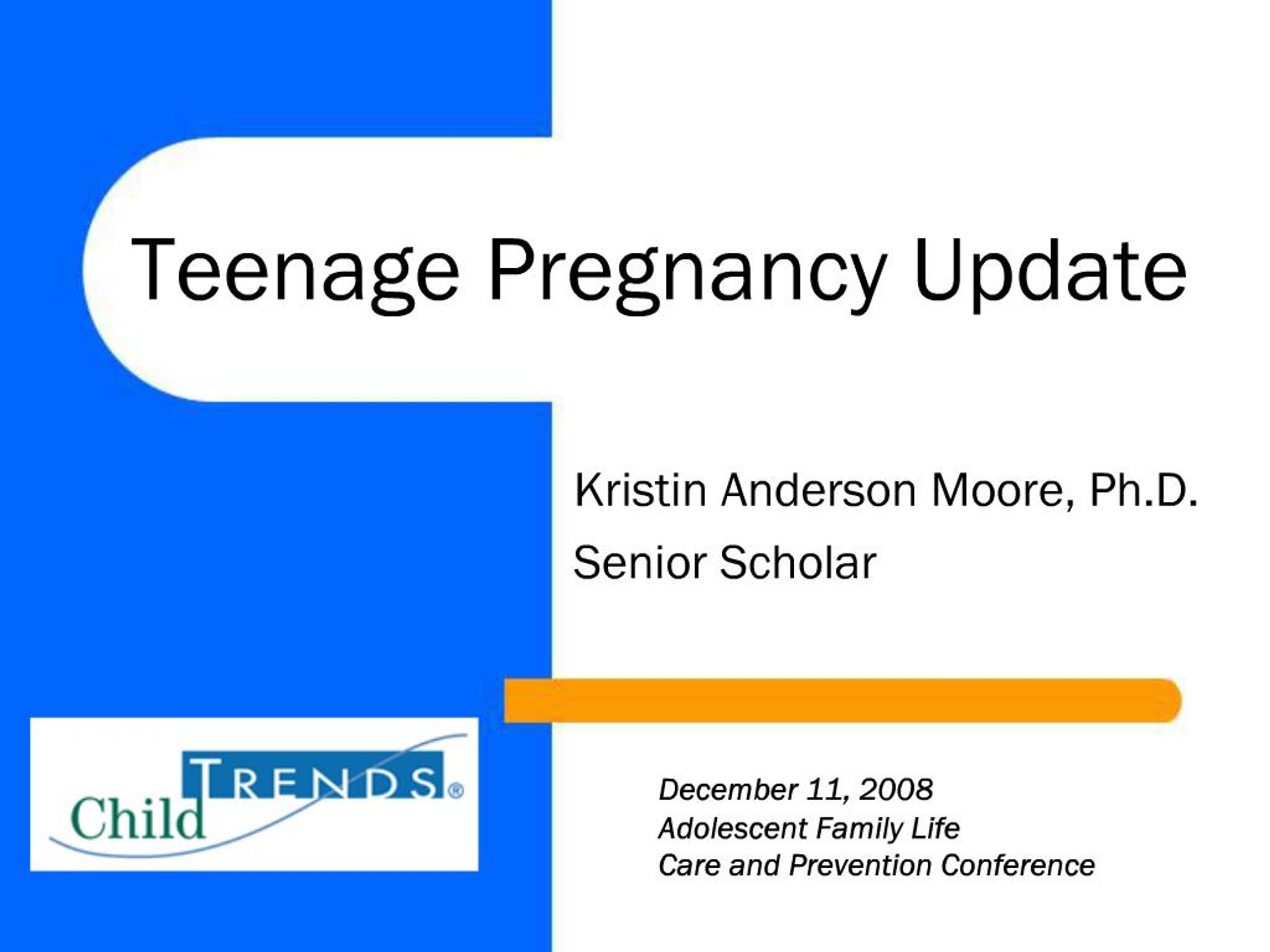 Teenage Pregnancy Update

Kristin Anderson Moore, Ph.D.
Senior Scholar

Child TRENDS®

December 11, 2008
Adolescent Family Life
Care and Prevention Conference